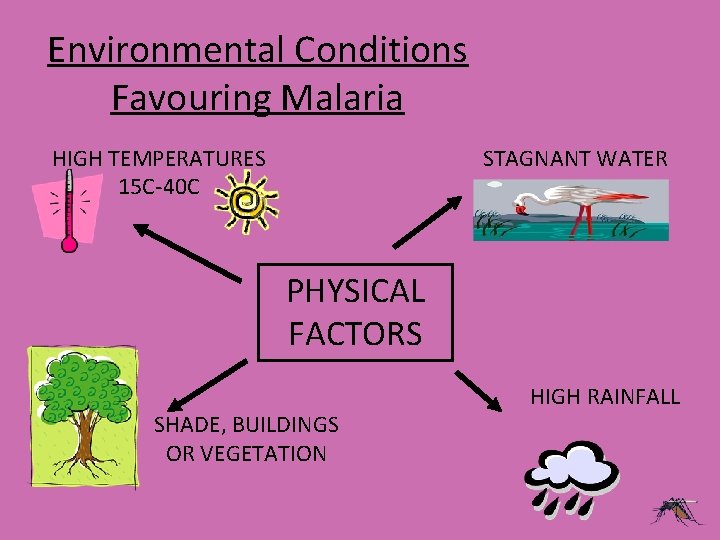 Environmental Conditions Favouring Malaria

HIGH TEMPERATURES 15C-40C

STAGNANT WATER

PHYSICAL FACTORS

SHADE, BUILDINGS OR VEGETATION

HIGH RAINFALL